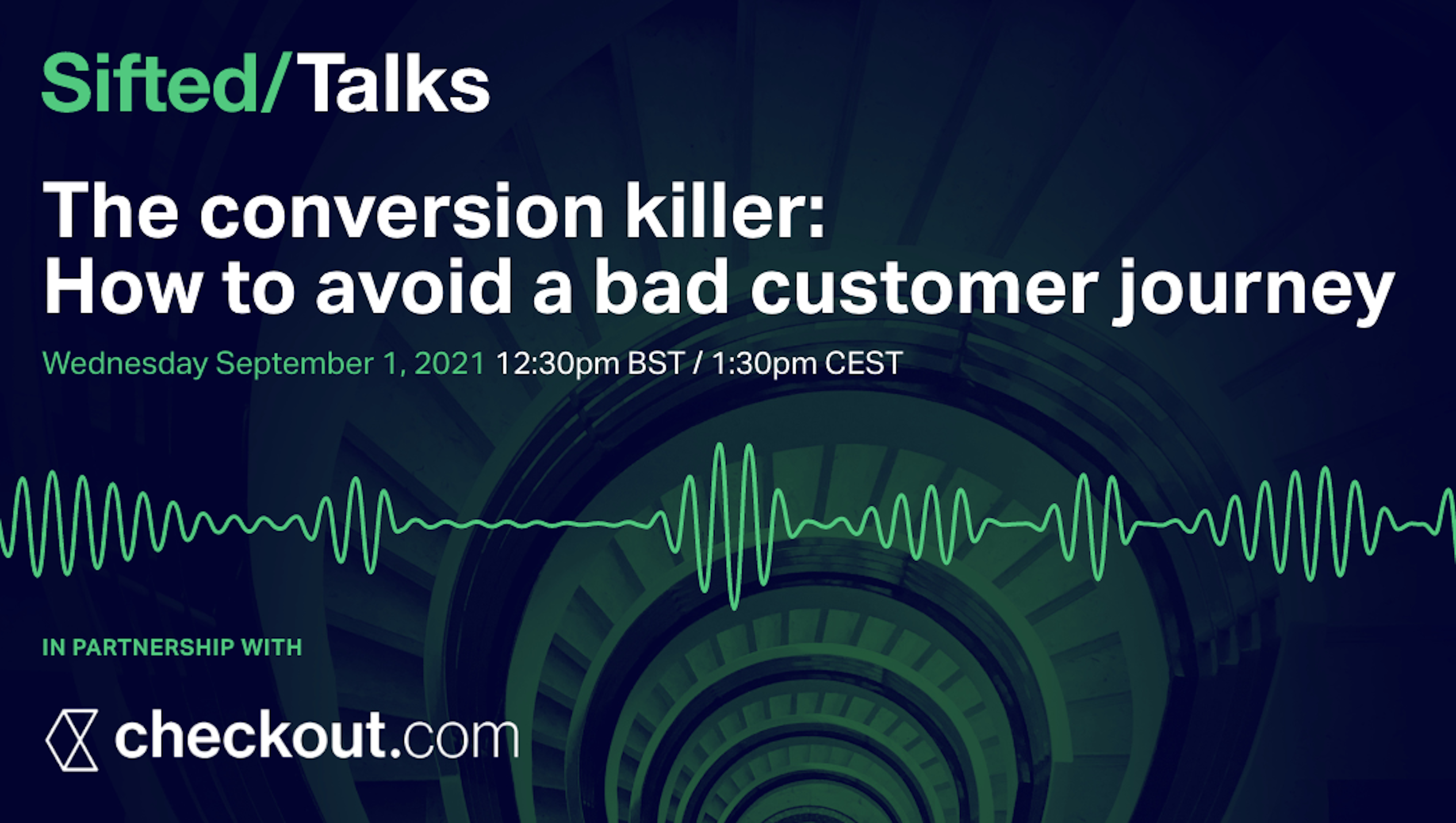 Sifted/Talks

The conversion killer: How to avoid a bad customer journey

Wednesday September 1, 2021 12:30pm BST / 1:30pm CEST

IN PARTNERSHIP WITH

checkout.com